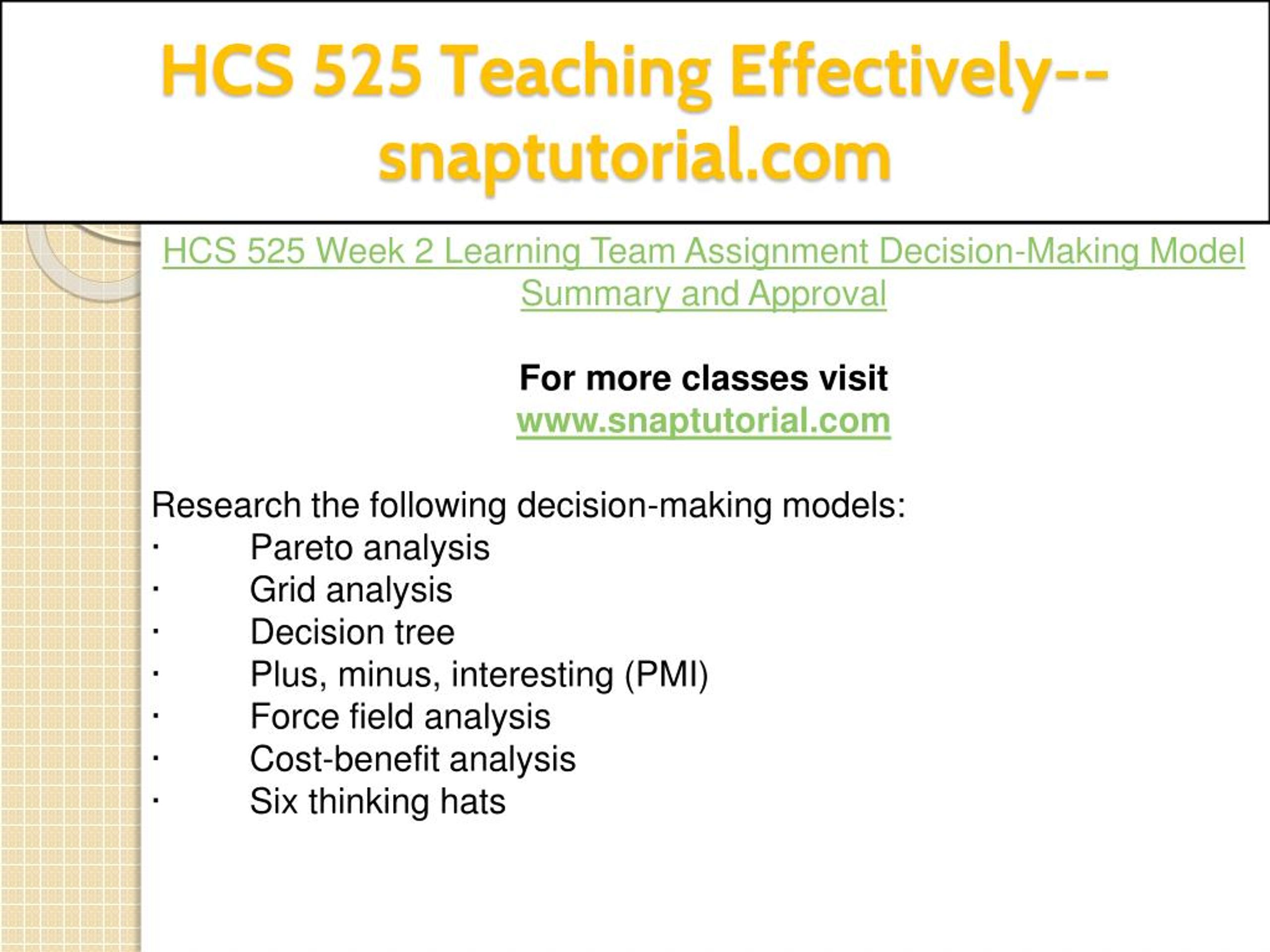 HCS 525 Teaching Effectively--snaptutorial.com

HCS 525 Week 2 Learning Team Assignment Decision-Making Model Summary and Approval

For more classes visit
www.snaptutorial.com

Research the following decision-making models:
· Pareto analysis
· Grid analysis
· Decision tree
· Plus, minus, interesting (PMI)
· Force field analysis
· Cost-benefit analysis
· Six thinking hats